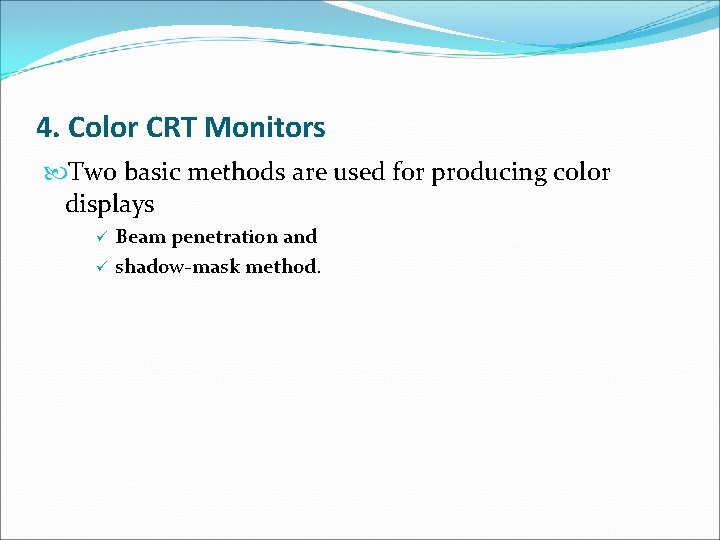 4. Color CRT Monitors

Two basic methods are used for producing color displays

✓ Beam penetration and

✓ shadow-mask method.